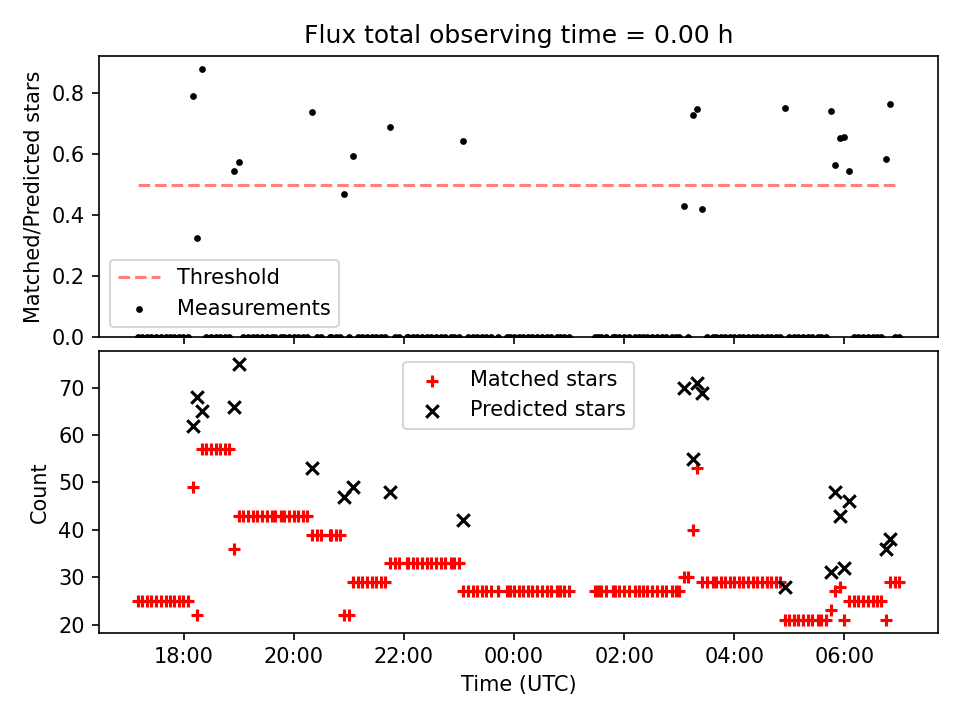 Flux total observing time = 0.00 h

Matched/Predicted stars

0.8
0.6
0.4
0.2
0.0

Threshold
Measurements

Count

70
60
50
40
30
20

Matched stars
Predicted stars

18:00
20:00
22:00
00:00
02:00
04:00
06:00

Time (UTC)